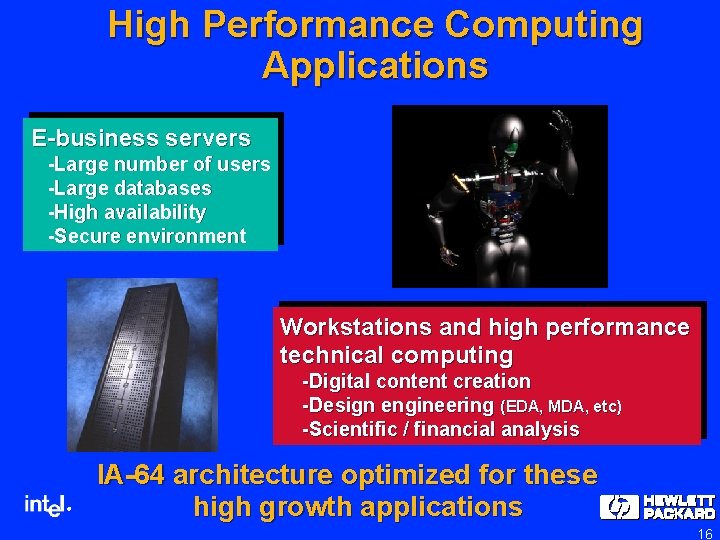 High Performance Computing Applications

E-business servers
-Large number of users
-Large databases
-High availability
-Secure environment

Workstations and high performance technical computing
-Digital content creation
-Design engineering (EDA, MDA, etc)
-Scientific / financial analysis

IA-64 architecture optimized for these high growth applications

intel.

hp HEWLETT PACKARD

16